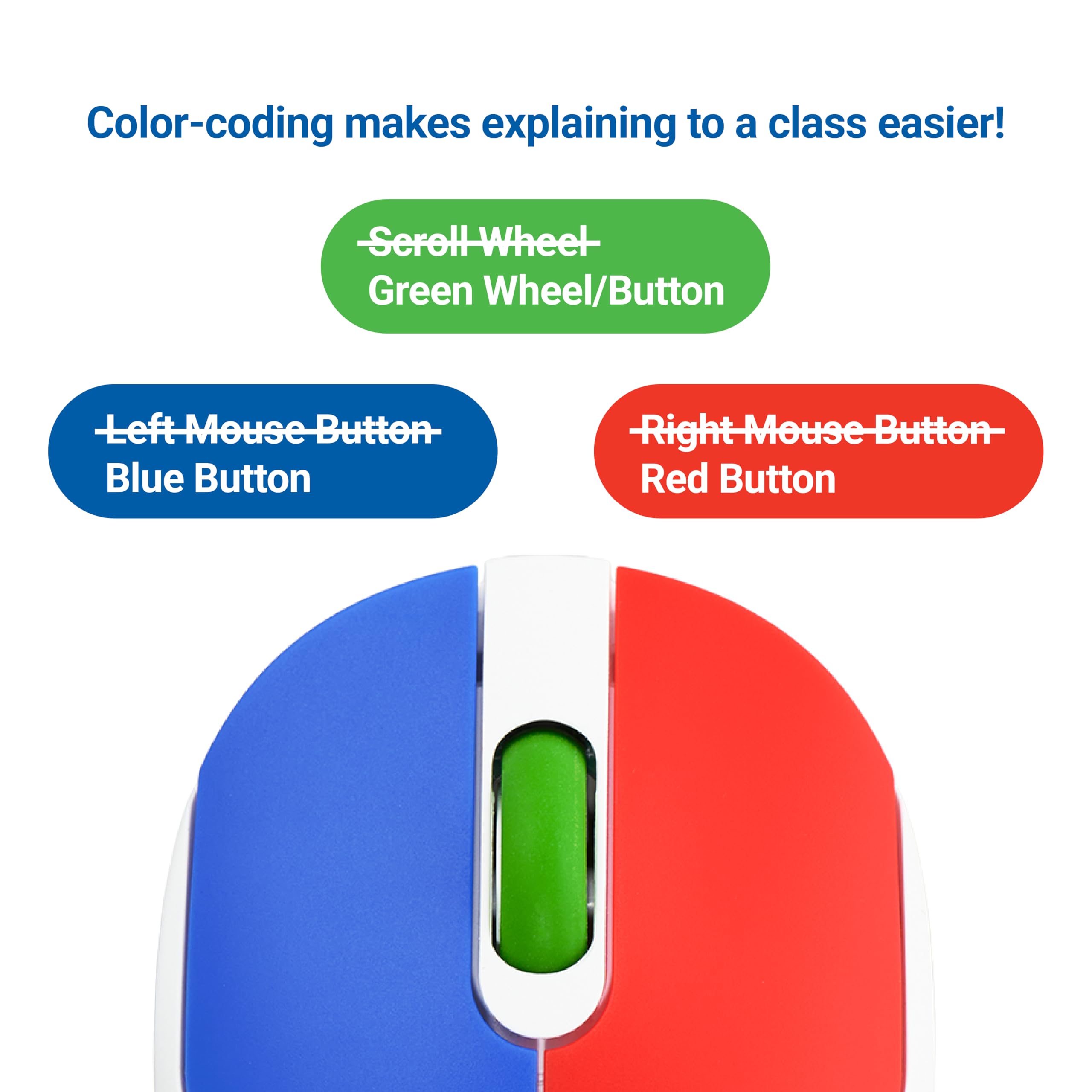 Color-coding makes explaining to a class easier!

~~Scroll Wheel~~
Green Wheel/Button

~~Left Mouse Button~~
Blue Button

~~Right Mouse Button~~
Red Button